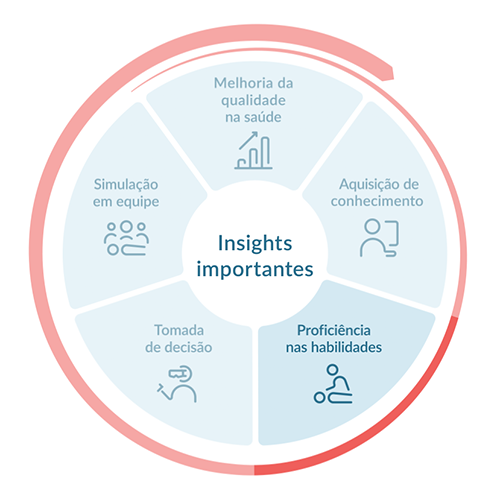 Melhoria da qualidade na saúde

Aquisição de conhecimento

Proficiência nas habilidades

Tomada de decisão

Simulação em equipe

Insights importantes